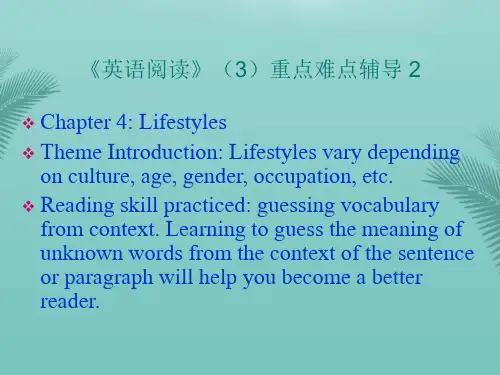 《英语阅读》（3）重点难点辅导 2

❖ Chapter 4: Lifestyles

❖ Theme Introduction: Lifestyles vary depending on culture, age, gender, occupation, etc.

❖ Reading skill practiced: guessing vocabulary from context. Learning to guess the meaning of unknown words from the context of the sentence or paragraph will help you become a better reader.